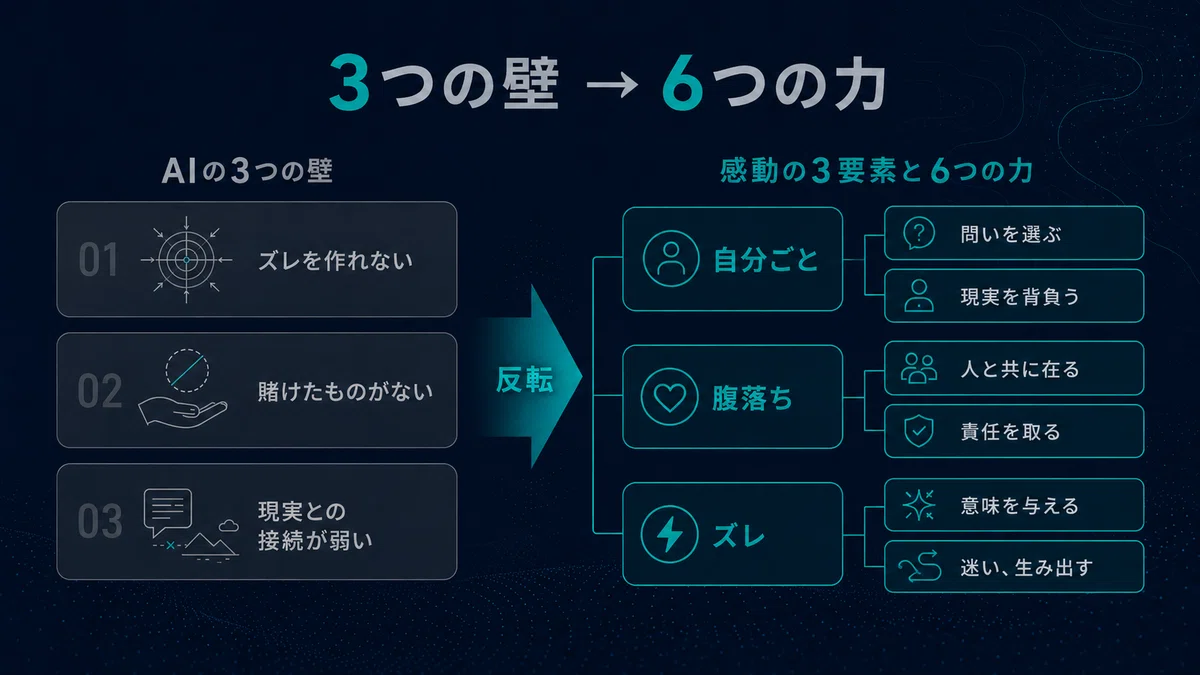 3つの壁 → 6つの力

AIの3つの壁

01 ズレを作れない

02 賭けたものがない

03 現実との接続が弱い

反転

感動の3要素と6つの力

自分ごと

問いを選ぶ

現実を背負う

腹落ち

人と共に在る

責任を取る

ズレ

意味を与える

迷い、生み出す